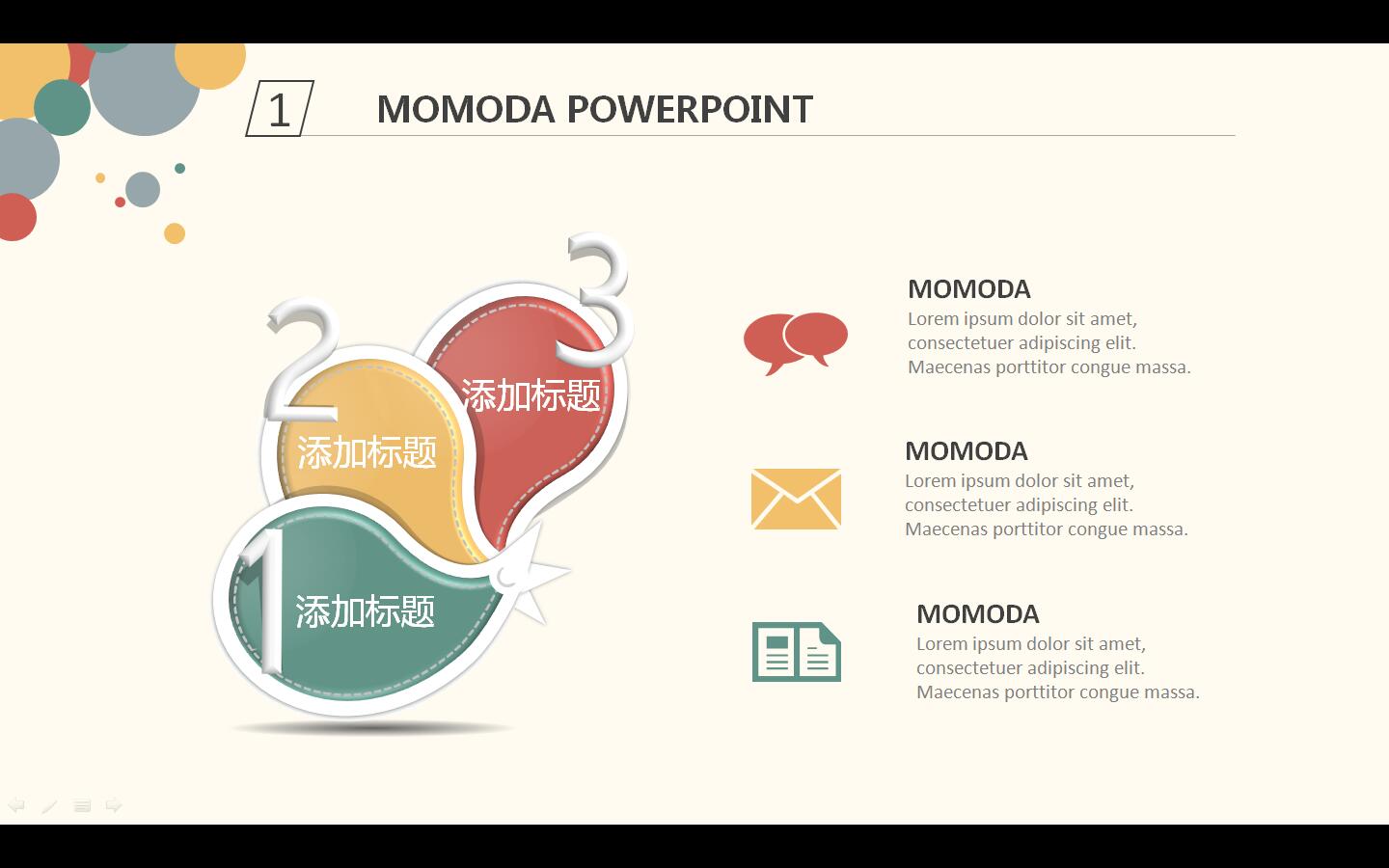 1

MOMODA POWERPOINT

3
添加标题

2
添加标题

1
添加标题

MOMODA
Lorem ipsum dolor sit amet, consectetuer adipiscing elit. Maecenas porttitor congue massa.

MOMODA
Lorem ipsum dolor sit amet, consectetuer adipiscing elit. Maecenas porttitor congue massa.

MOMODA
Lorem ipsum dolor sit amet, consectetuer adipiscing elit. Maecenas porttitor congue massa.